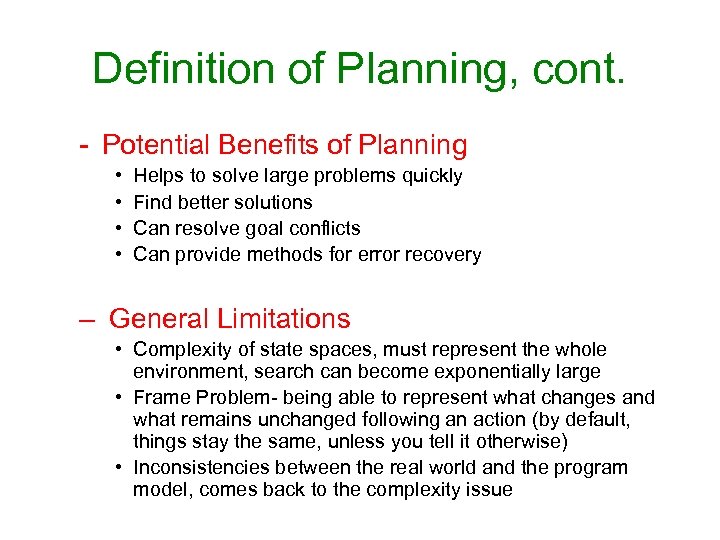 Definition of Planning, cont.

- Potential Benefits of Planning
• Helps to solve large problems quickly
• Find better solutions
• Can resolve goal conflicts
• Can provide methods for error recovery

– General Limitations
• Complexity of state spaces, must represent the whole environment, search can become exponentially large
• Frame Problem- being able to represent what changes and what remains unchanged following an action (by default, things stay the same, unless you tell it otherwise)
• Inconsistencies between the real world and the program model, comes back to the complexity issue